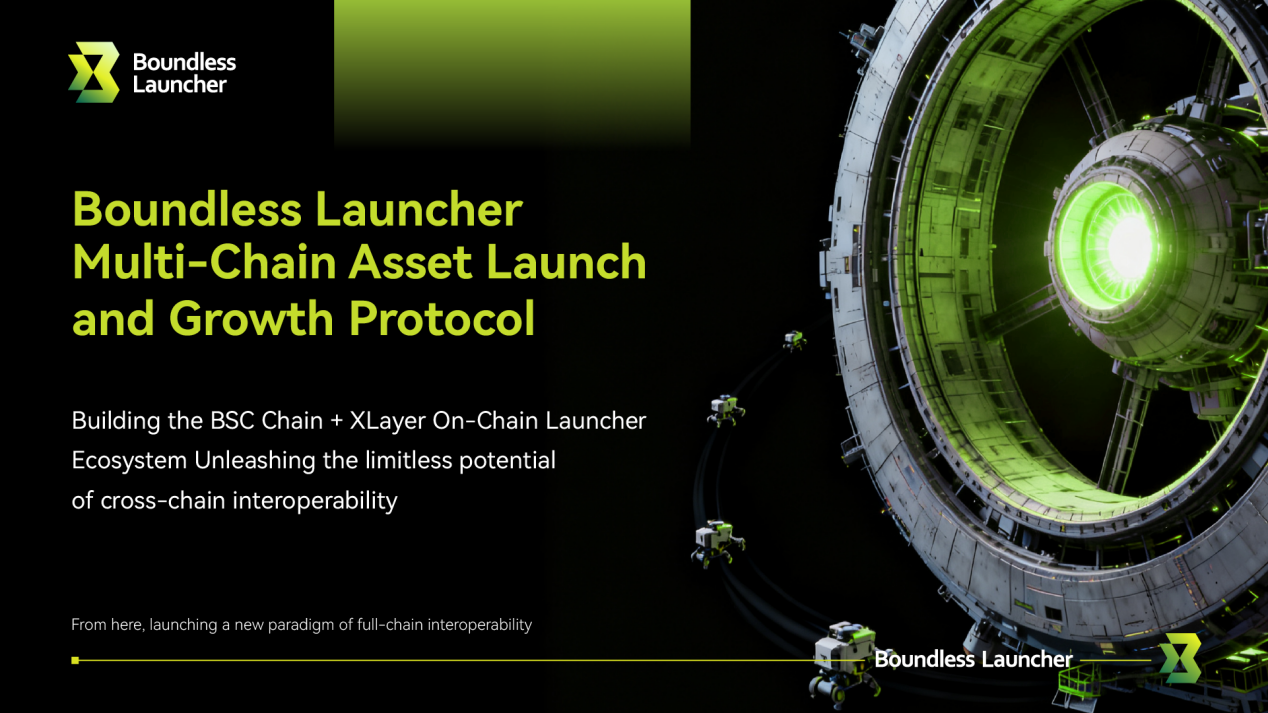 Boundless Launcher

Boundless Launcher Multi-Chain Asset Launch and Growth Protocol

Building the BSC Chain + XLayer On-Chain Launcher Ecosystem Unleashing the limitless potential of cross-chain interoperability

From here, launching a new paradigm of full-chain interoperability

Boundless Launcher